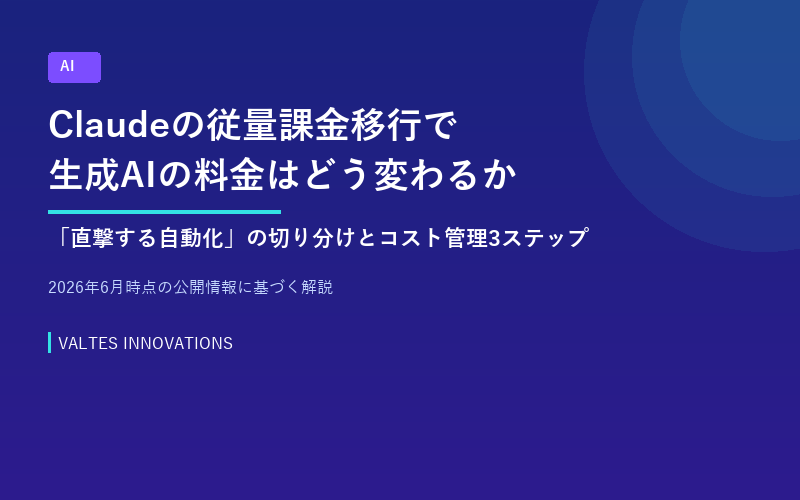 AI

Claudeの従量課金移行で
生成AIの料金はどう変わるか

「直撃する自動化」の切り分けとコスト管理3ステップ

2026年6月時点の公開情報に基づく解説

VALTES INNOVATIONS